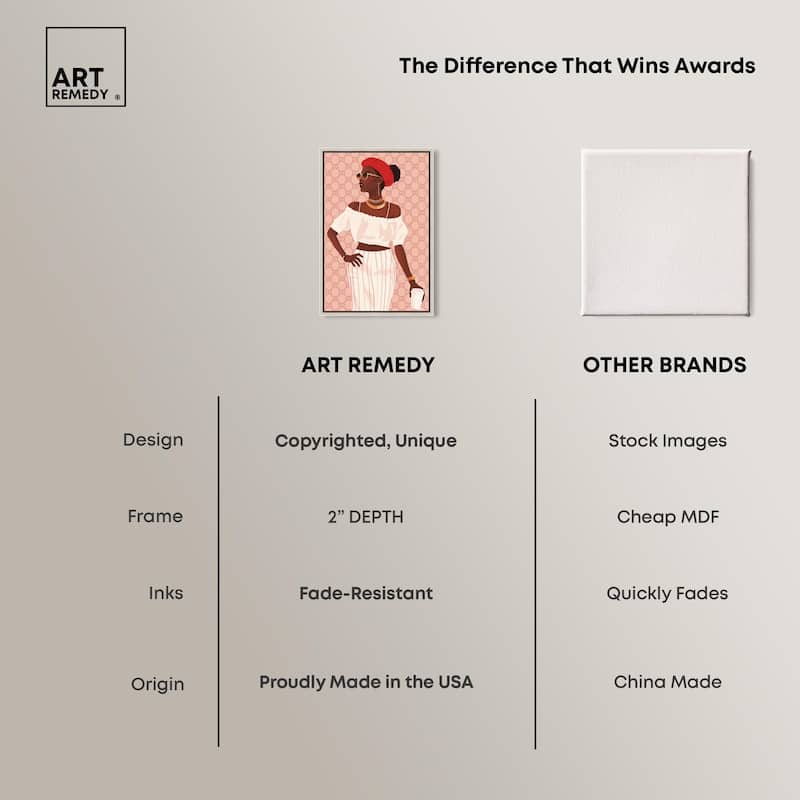 ART REMEDY ®

The Difference That Wins Awards

| | ART REMEDY | OTHER BRANDS |
|---|---|---|
| Design | Copyrighted, Unique | Stock Images |
| Frame | 2" DEPTH | Cheap MDF |
| Inks | Fade-Resistant | Quickly Fades |
| Origin | Proudly Made in the USA | China Made |